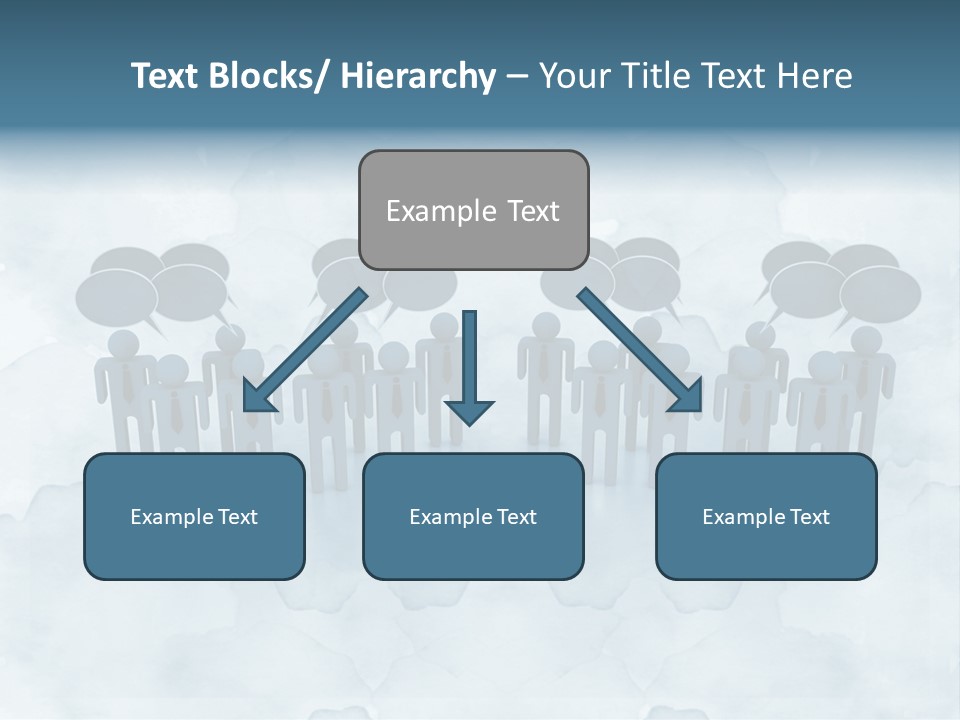 Text Blocks/ Hierarchy – Your Title Text Here

Example Text

Example Text

Example Text

Example Text